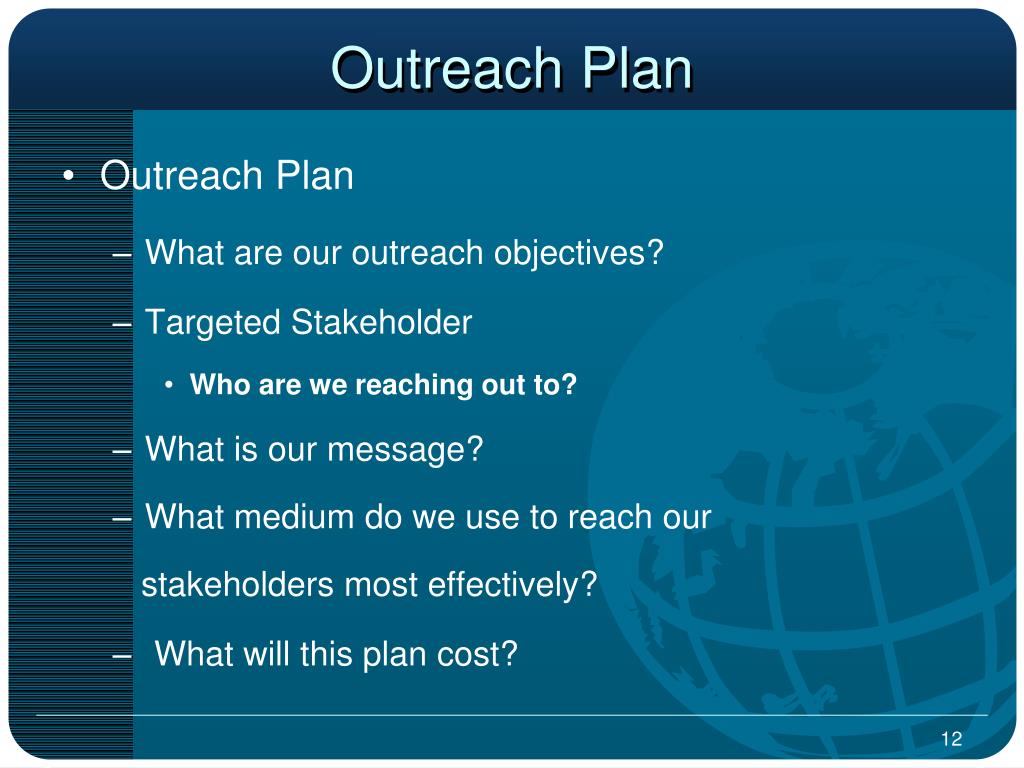 Outreach Plan

• Outreach Plan

– What are our outreach objectives?

– Targeted Stakeholder

• Who are we reaching out to?

– What is our message?

– What medium do we use to reach our stakeholders most effectively?

– What will this plan cost?

12